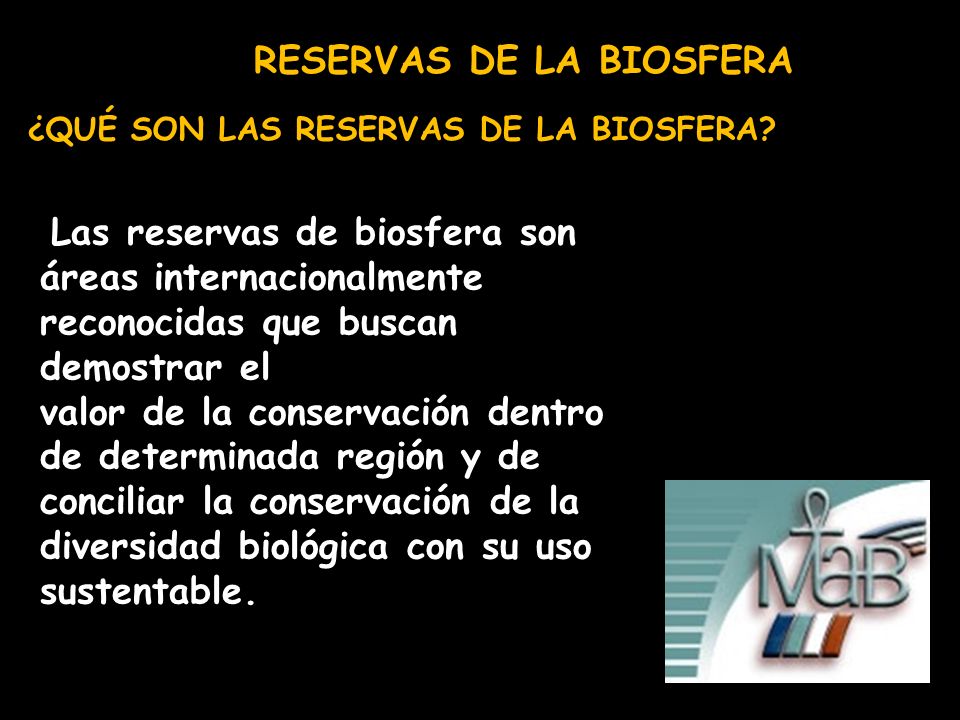 RESERVAS DE LA BIOSFERA

¿QUÉ SON LAS RESERVAS DE LA BIOSFERA?

Las reservas de biosfera son áreas internacionalmente reconocidas que buscan demostrar el valor de la conservación dentro de determinada región y de conciliar la conservación de la diversidad biológica con su uso sustentable.

MaB